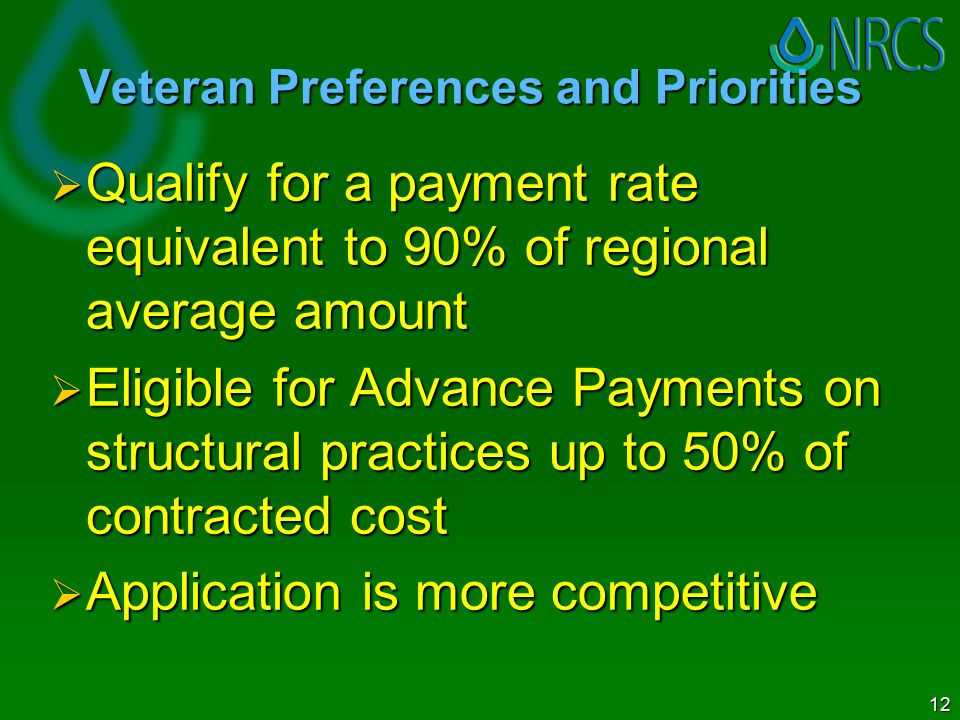 NRCS

Veteran Preferences and Priorities

➢ Qualify for a payment rate equivalent to 90% of regional average amount

➢ Eligible for Advance Payments on structural practices up to 50% of contracted cost

➢ Application is more competitive

12